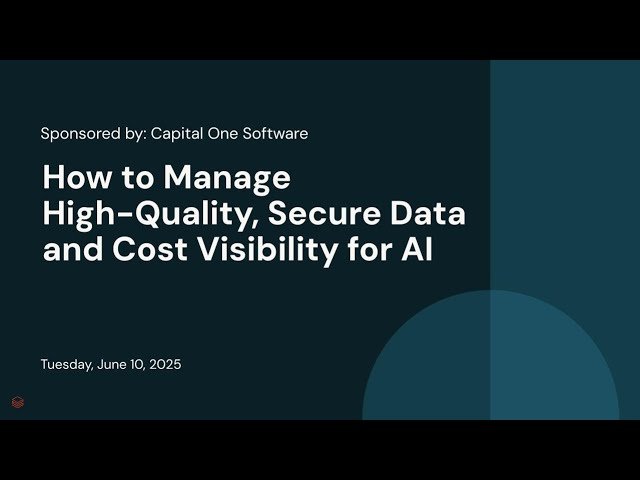 Sponsored by: Capital One Software

How to Manage High-Quality, Secure Data and Cost Visibility for AI

Tuesday, June 10, 2025